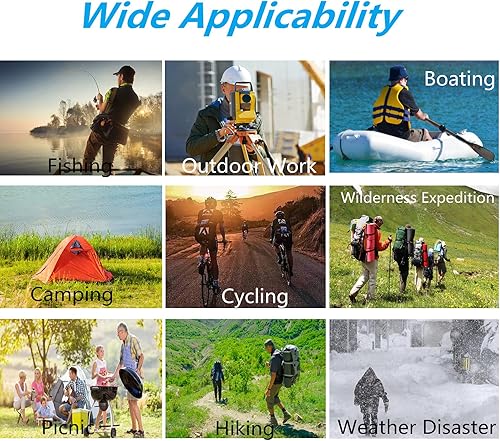 Wide Applicability

Fishing

Outdoor Work

Boating

Camping

Cycling

Wilderness Expedition

Picnic

Hiking

Weather Disaster